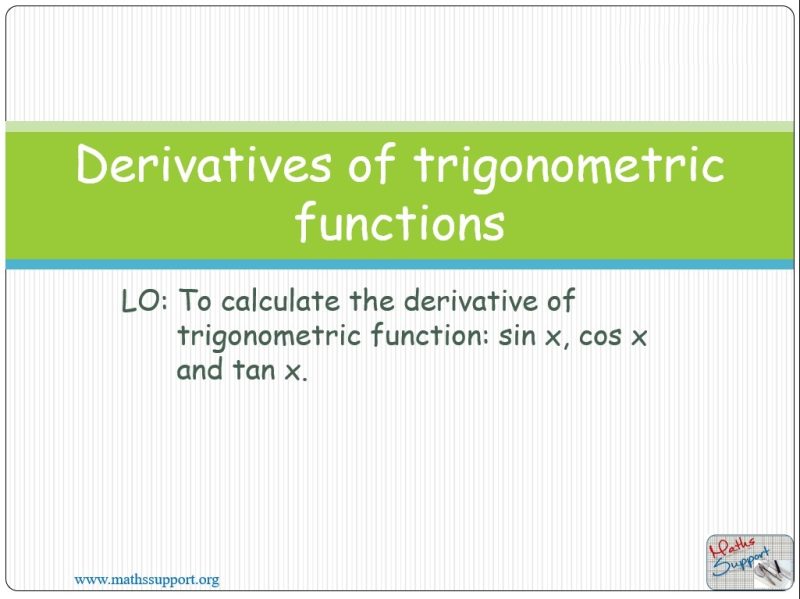 Derivatives of trigonometric functions

LO: To calculate the derivative of trigonometric function: sin x, cos x and tan x.

www.mathssupport.org

Maths Support